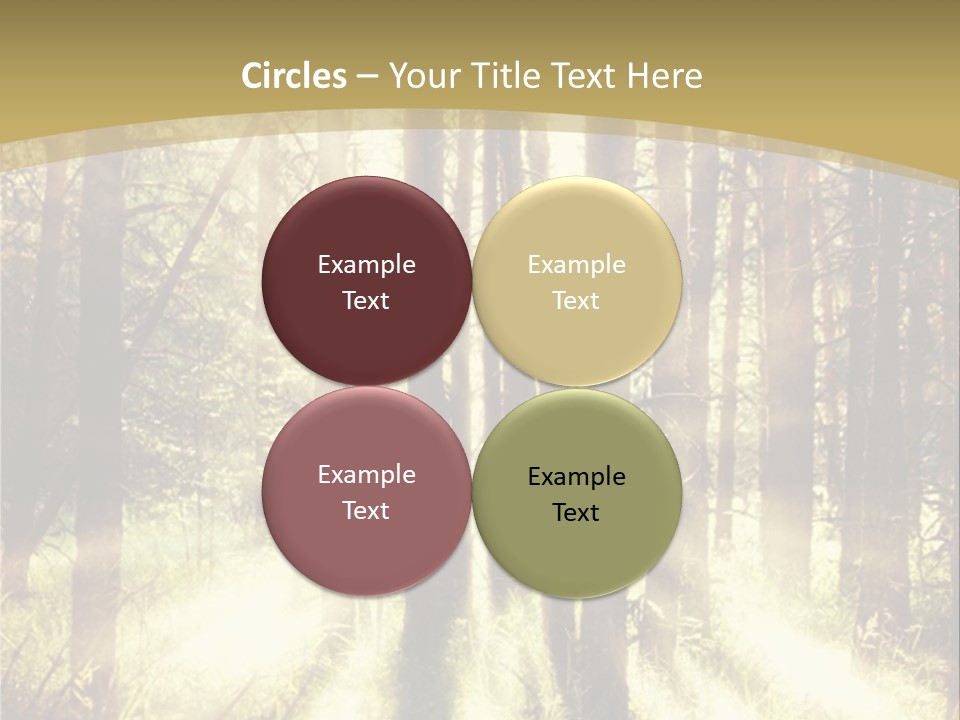 Circles – Your Title Text Here

Example Text

Example Text

Example Text

Example Text